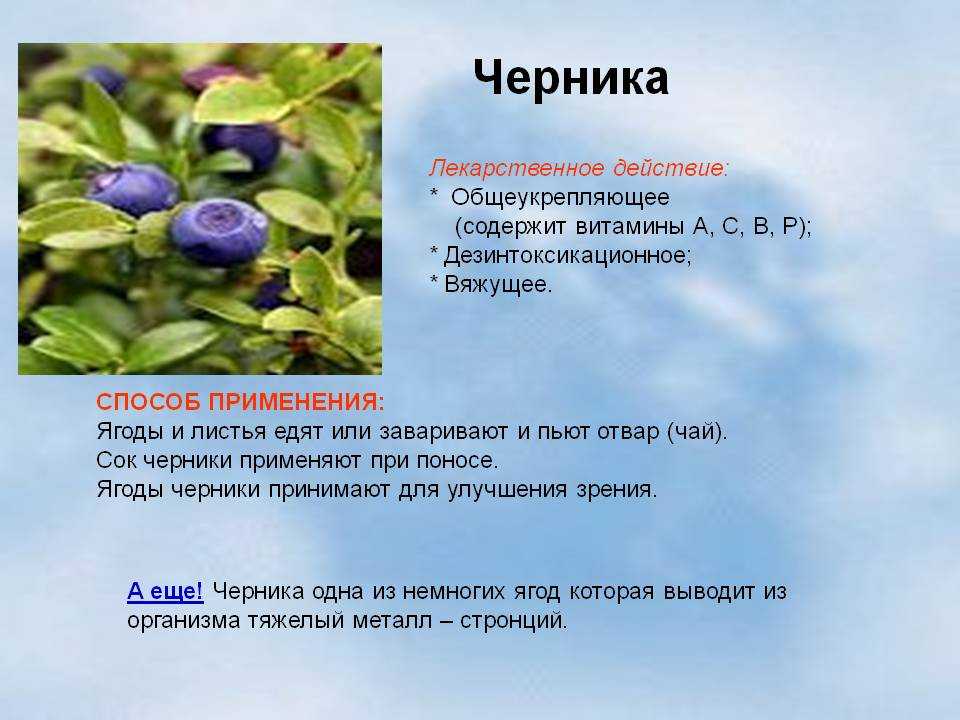 Черника

Лекарственное действие:
* Общеукрепляющее (содержит витамины А, С, В, Р);
* Дезинтоксикационное;
* Вяжущее.

СПОСОБ ПРИМЕНЕНИЯ:
Ягоды и листья едят или заваривают и пьют отвар (чай).
Сок черники применяют при поносе.
Ягоды черники принимают для улучшения зрения.

А еще! Черника одна из немногих ягод которая выводит из организма тяжелый металл – стронций.